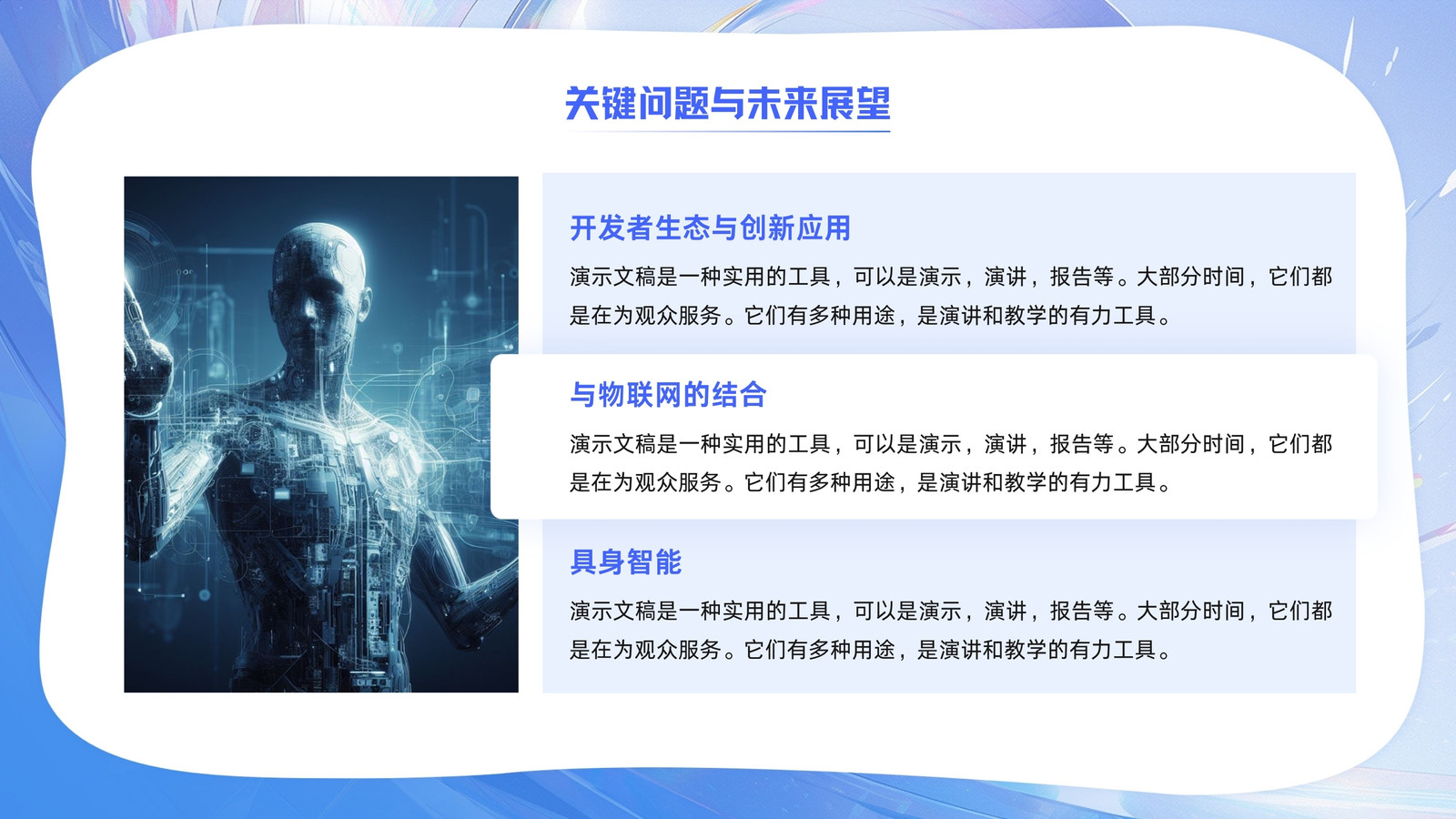 关键问题与未来展望

开发者生态与创新应用

演示文稿是一种实用的工具，可以是演示，演讲，报告等。大部分时间，它们都是在为观众服务。它们有多种用途，是演讲和教学的有力工具。

与物联网的结合

演示文稿是一种实用的工具，可以是演示，演讲，报告等。大部分时间，它们都是在为观众服务。它们有多种用途，是演讲和教学的有力工具。

具身智能

演示文稿是一种实用的工具，可以是演示，演讲，报告等。大部分时间，它们都是在为观众服务。它们有多种用途，是演讲和教学的有力工具。